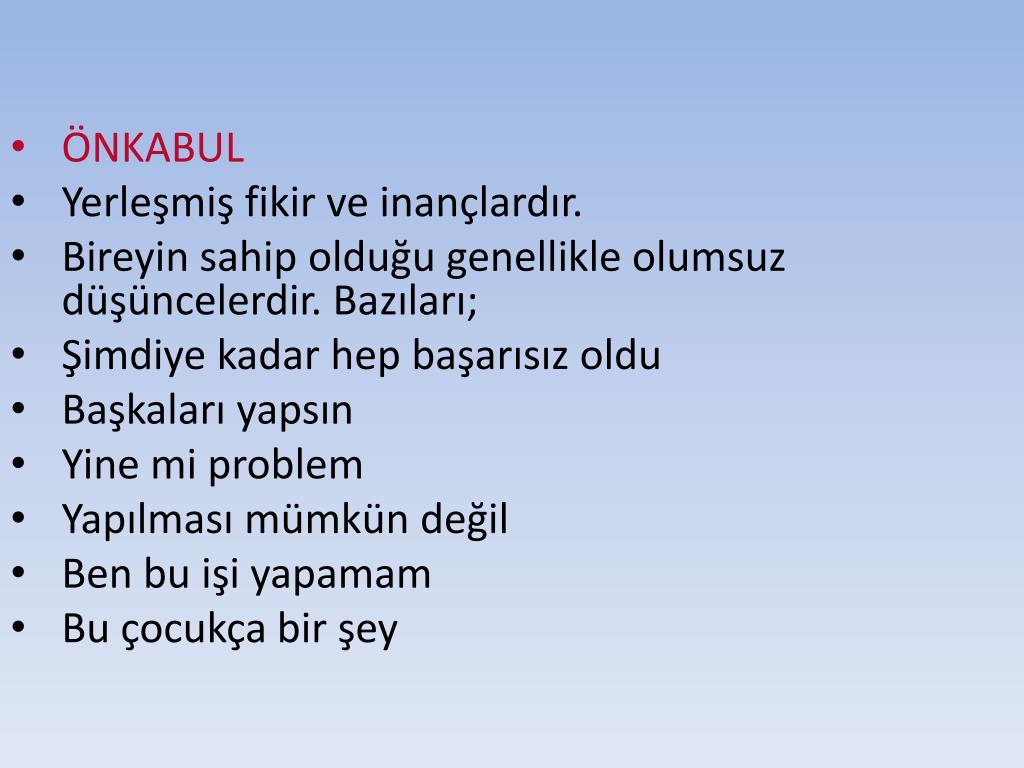 • ÖNKABUL
• Yerleşmiş fikir ve inançlardır.
• Bireyin sahip olduğu genellikle olumsuz düşüncelerdir. Bazıları;
• Şimdiye kadar hep başarısız oldu
• Başkaları yapsın
• Yine mi problem
• Yapılması mümkün değil
• Ben bu işi yapamam
• Bu çocukça bir şey